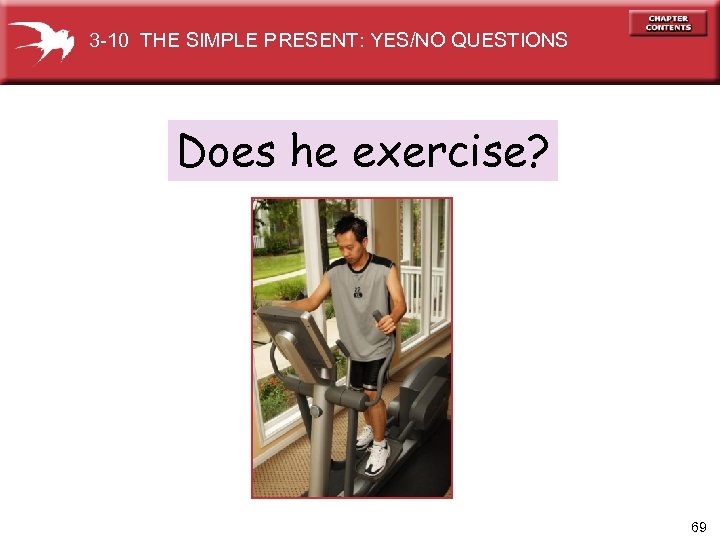 3-10 THE SIMPLE PRESENT: YES/NO QUESTIONS

CHAPTER CONTENTS

Does he exercise?

69